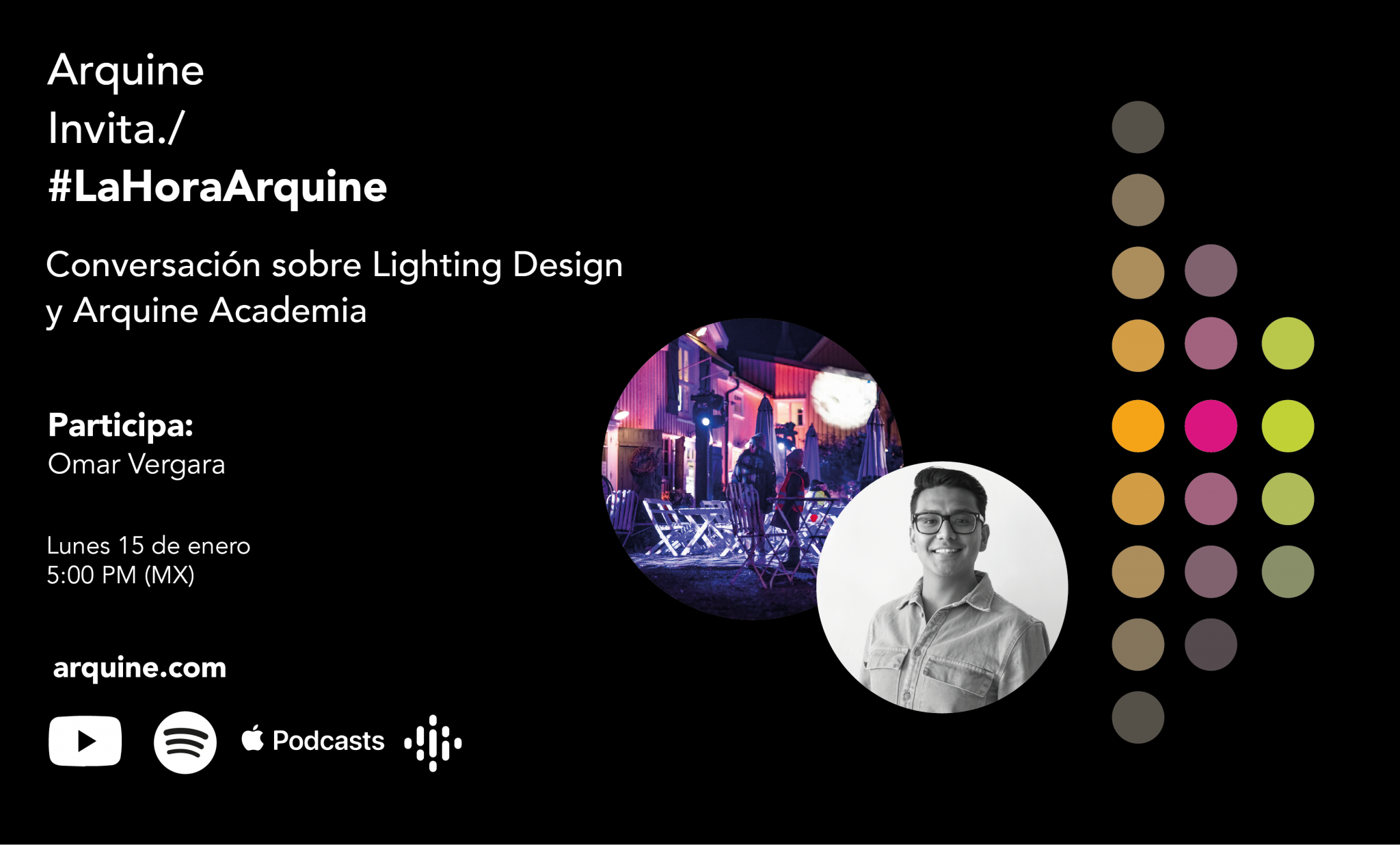 Arquine
Invita./
#LaHoraArquine

Conversación sobre Lighting Design y Arquine Academia

Participa:
Omar Vergara

Lunes 15 de enero
5:00 PM (MX)

arquine.com

Podcasts